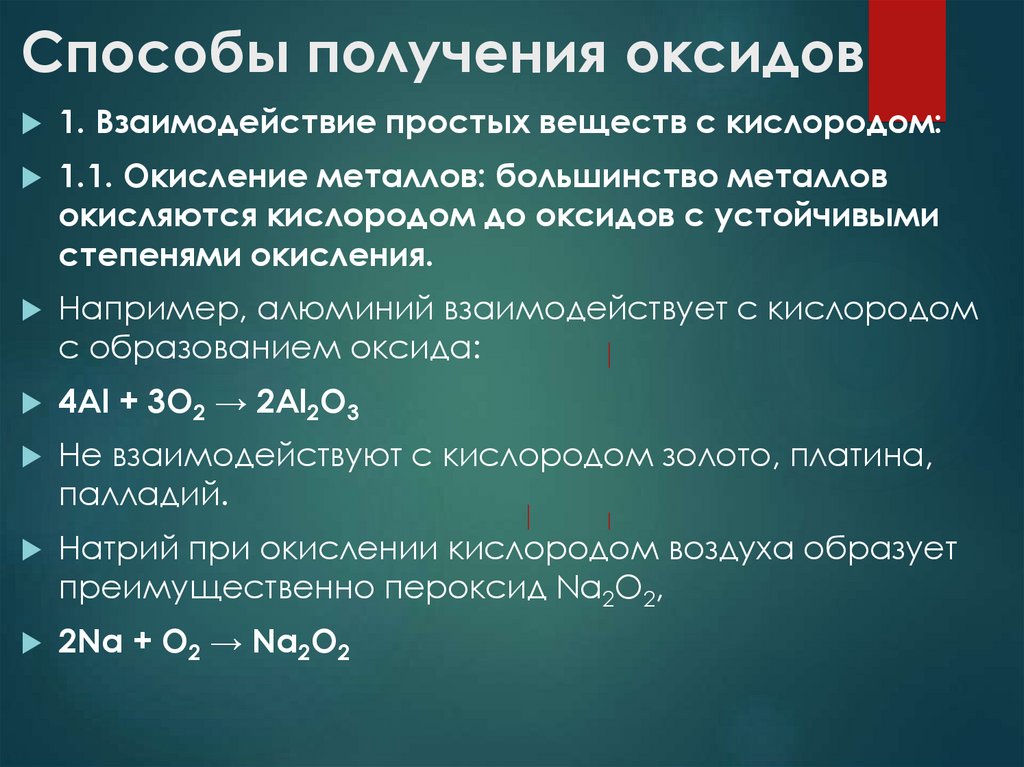 Способы получения оксидов

1. Взаимодействие простых веществ с кислородом:

1.1. Окисление металлов: большинство металлов окисляются кислородом до оксидов с устойчивыми степенями окисления.

Например, алюминий взаимодействует с кислородом с образованием оксида:

$4Al + 3O_2 \rightarrow 2Al_2O_3$

Не взаимодействуют с кислородом золото, платина, палладий.

Натрий при окислении кислородом воздуха образует преимущественно пероксид $Na_2O_2$,

$2Na + O_2 \rightarrow Na_2O_2$